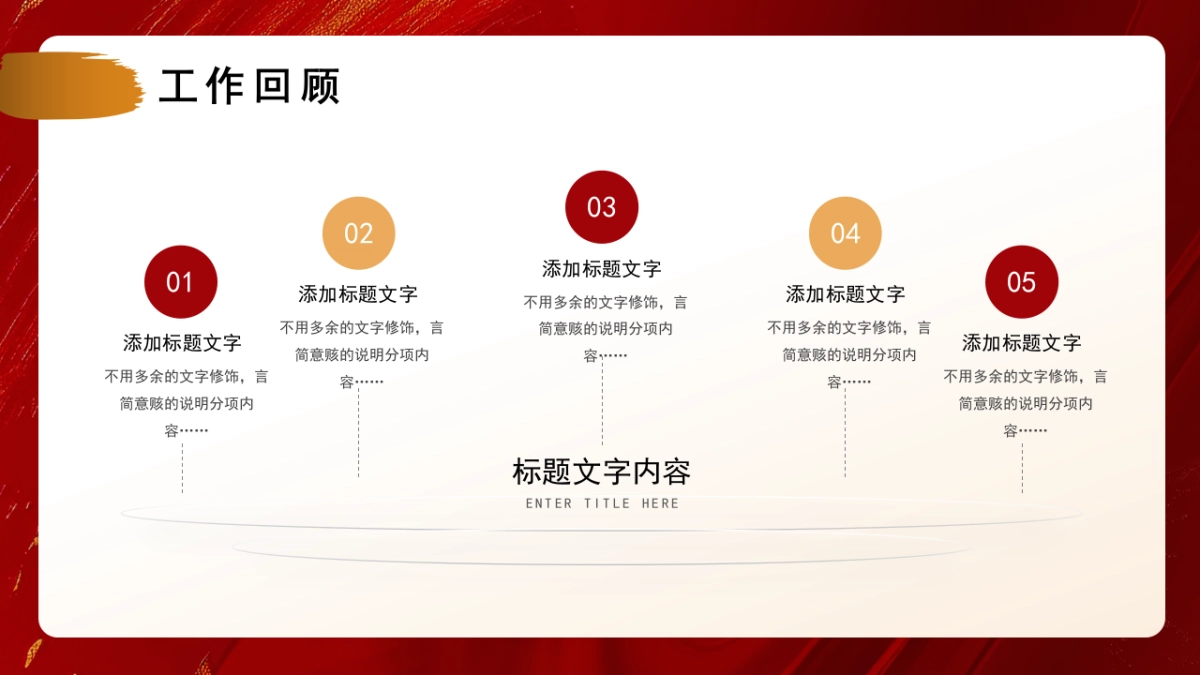 工作回顾

01
添加标题文字
不用多余的文字修饰，言简意赅的说明分项内容……

02
添加标题文字
不用多余的文字修饰，言简意赅的说明分项内容……

03
添加标题文字
不用多余的文字修饰，言简意赅的说明分项内容……

04
添加标题文字
不用多余的文字修饰，言简意赅的说明分项内容……

05
添加标题文字
不用多余的文字修饰，言简意赅的说明分项内容……

标题文字内容
ENTER TITLE HERE